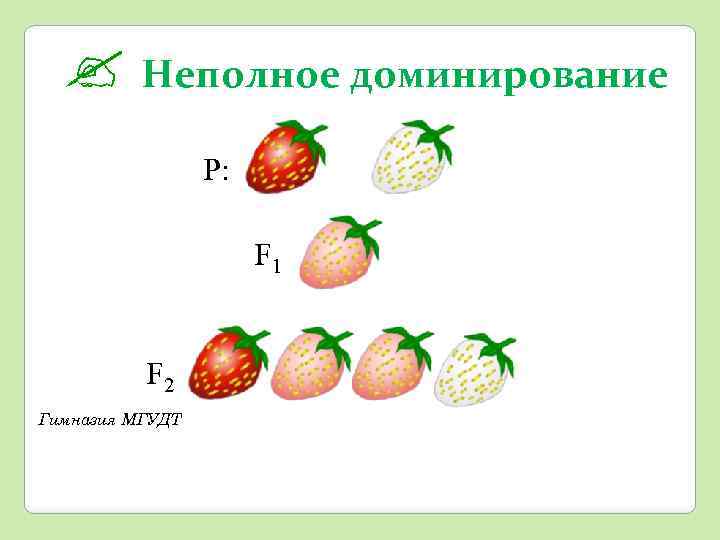 Неполное доминирование

P:

$F_1$

$F_2$

Гимназия МГУДТ